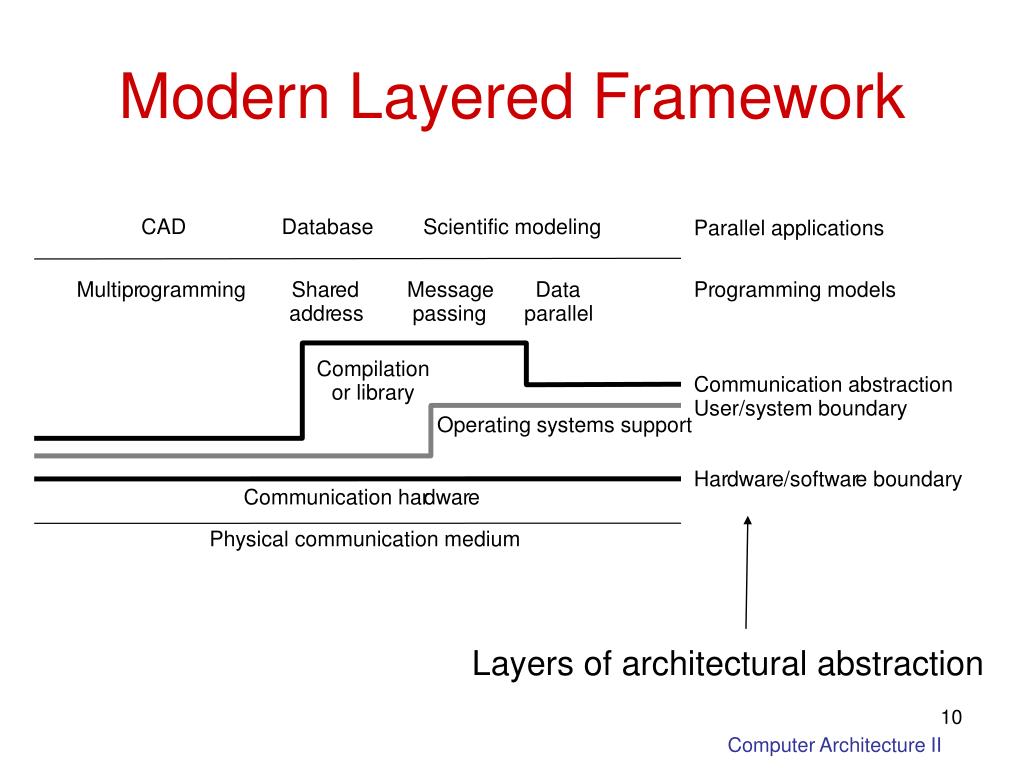 Modern Layered Framework

CAD

Database

Scientific modeling

Parallel applications

Multiprogramming

Shared address

Message passing

Data parallel

Programming models

Compilation or library

Communication abstraction

User/system boundary

Operating systems support

Hardware/software boundary

Communication hardware

Physical communication medium

Layers of architectural abstraction

10

Computer Architecture II